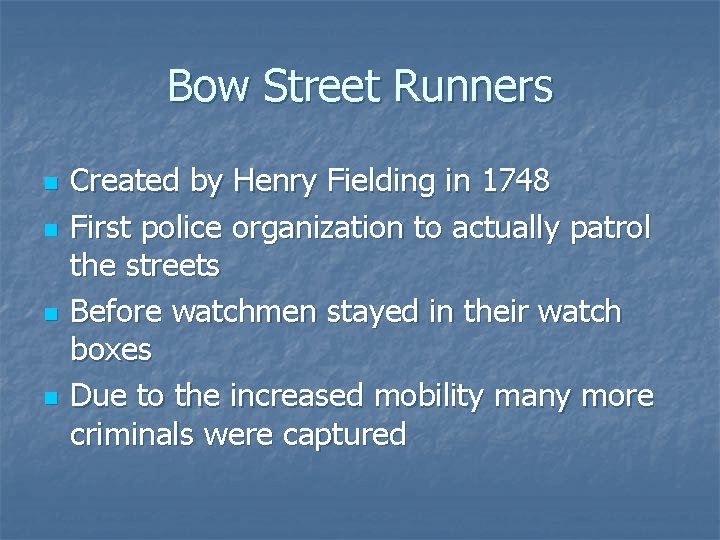 Bow Street Runners

- Created by Henry Fielding in 1748
- First police organization to actually patrol the streets
- Before watchmen stayed in their watch boxes
- Due to the increased mobility many more criminals were captured